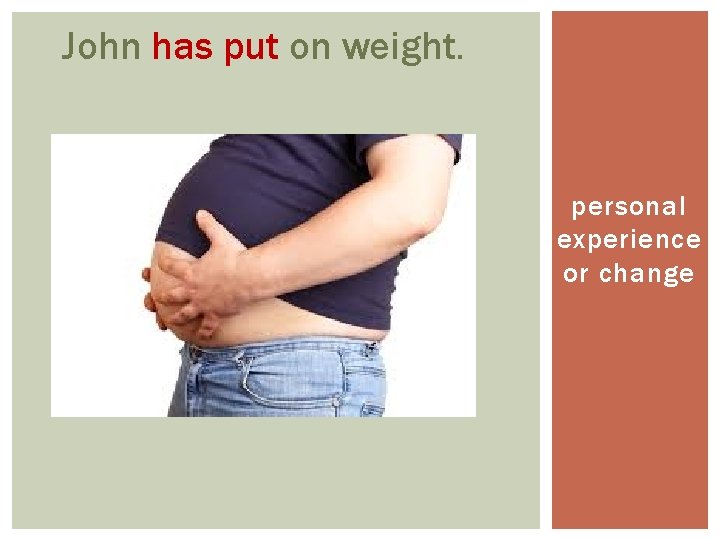 John has put on weight.

personal experience or change